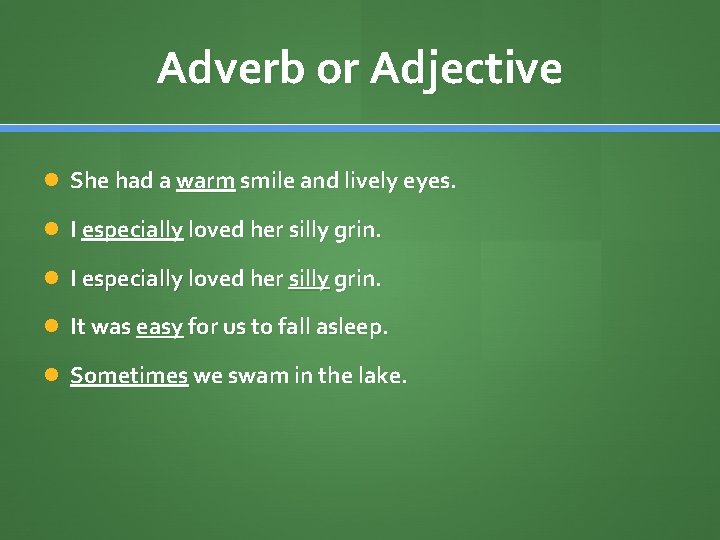 Adverb or Adjective

- She had a warm smile and lively eyes.
- I especially loved her silly grin.
- I especially loved her silly grin.
- It was easy for us to fall asleep.
- Sometimes we swam in the lake.